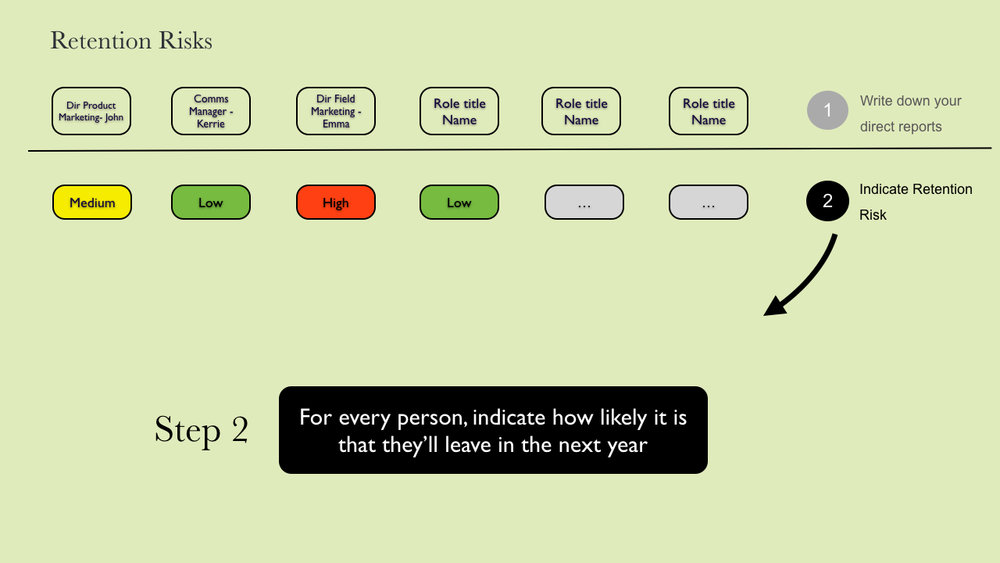 Retention Risks

Dir Product Marketing- John

Comms Manager - Kerrie

Dir Field Marketing - Emma

Role title Name

Role title Name

Role title Name

1 Write down your direct reports

Medium

Low

High

Low

...

...

2 Indicate Retention Risk

Step 2

For every person, indicate how likely it is that they'll leave in the next year